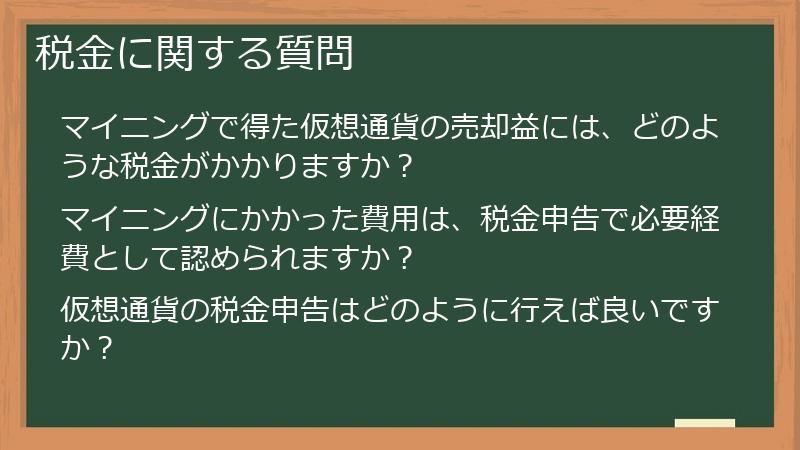 税金に関する質問

マイニングで得た仮想通貨の売却益には、どのような税金がかかりますか？

マイニングにかかった費用は、税金申告で必要経費として認められますか？

仮想通貨の税金申告はどのように行えば良いですか？